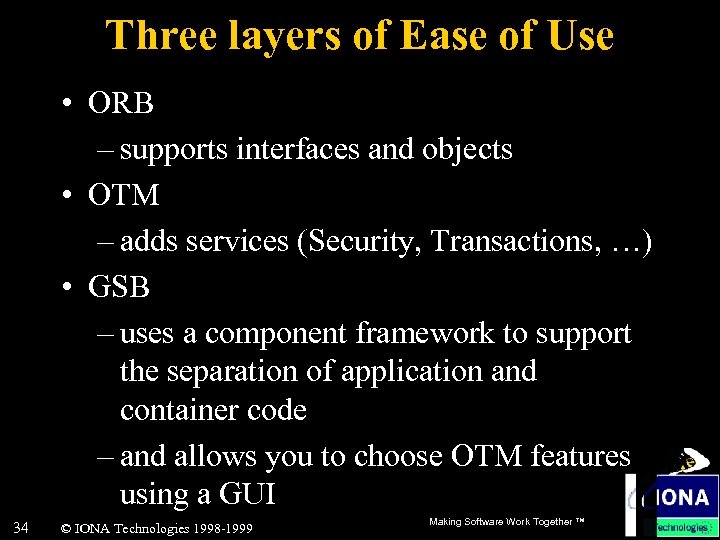 Three layers of Ease of Use

• ORB
– supports interfaces and objects
• OTM
– adds services (Security, Transactions, …)
• GSB
– uses a component framework to support the separation of application and container code
– and allows you to choose OTM features using a GUI

34 © IONA Technologies 1998-1999

Making Software Work Together ™

IONA
Technologies